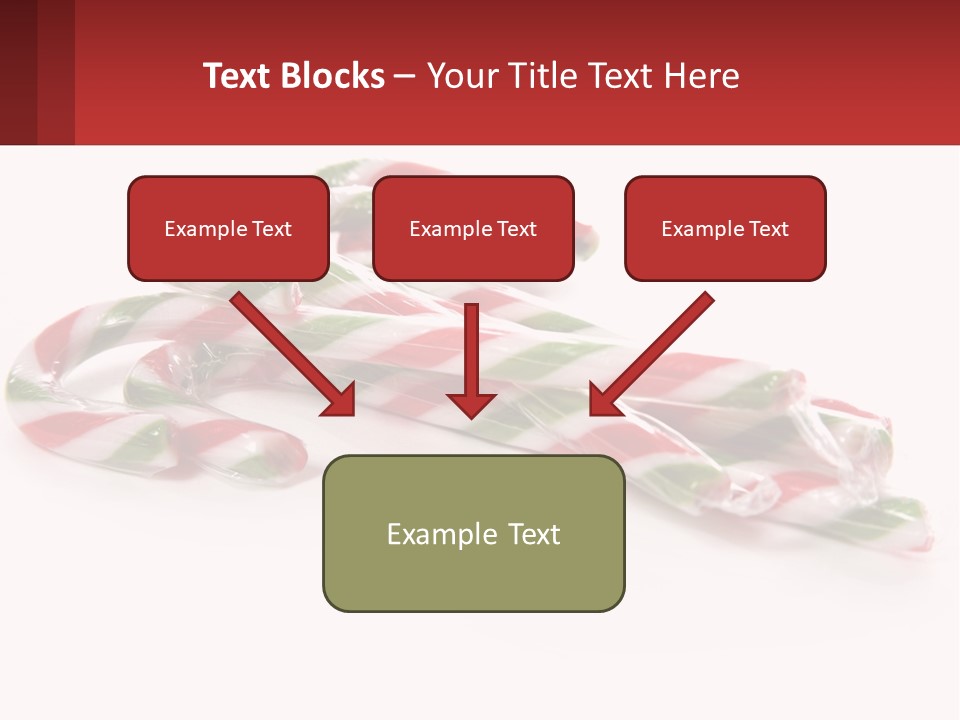 Text Blocks – Your Title Text Here

Example Text

Example Text

Example Text

Example Text